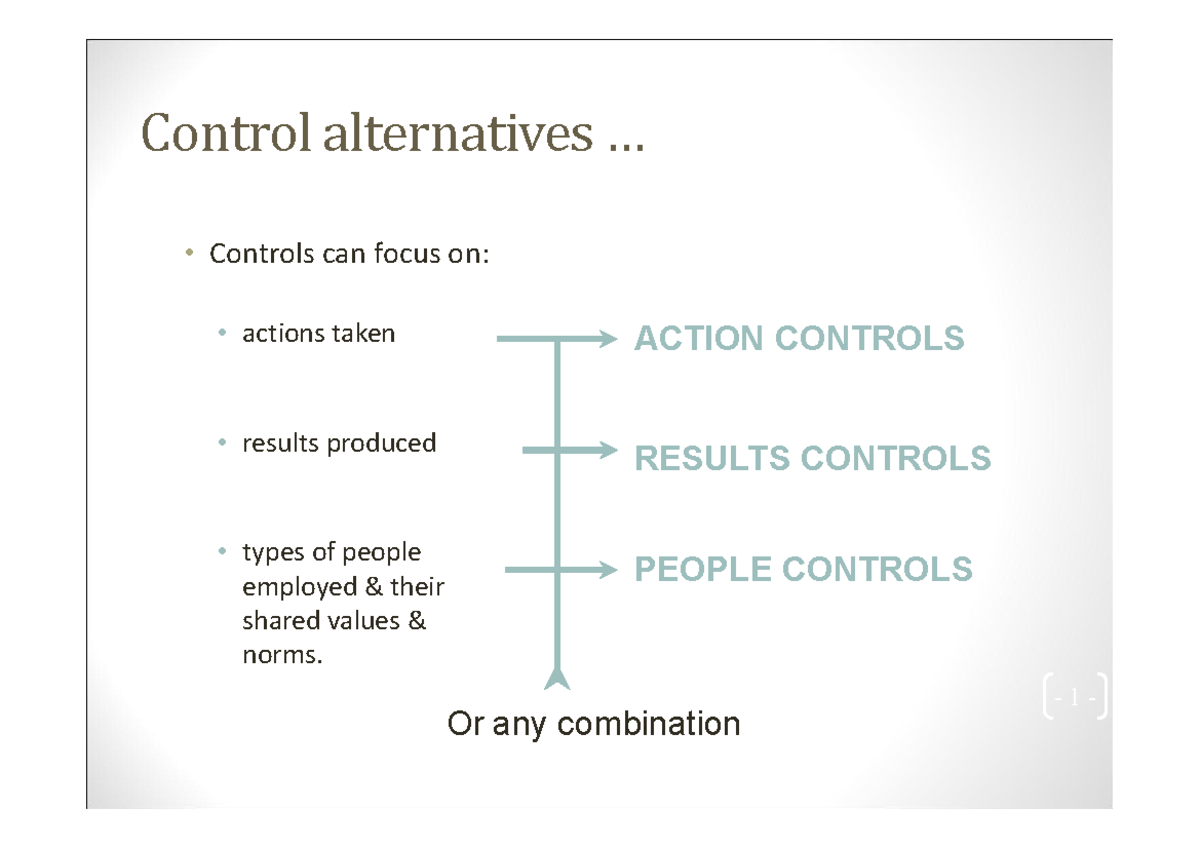 Control alternatives …

• Controls can focus on:

• actions taken

ACTION CONTROLS

• results produced

RESULTS CONTROLS

• types of people employed & their shared values & norms.

PEOPLE CONTROLS

Or any combination

- 1 -